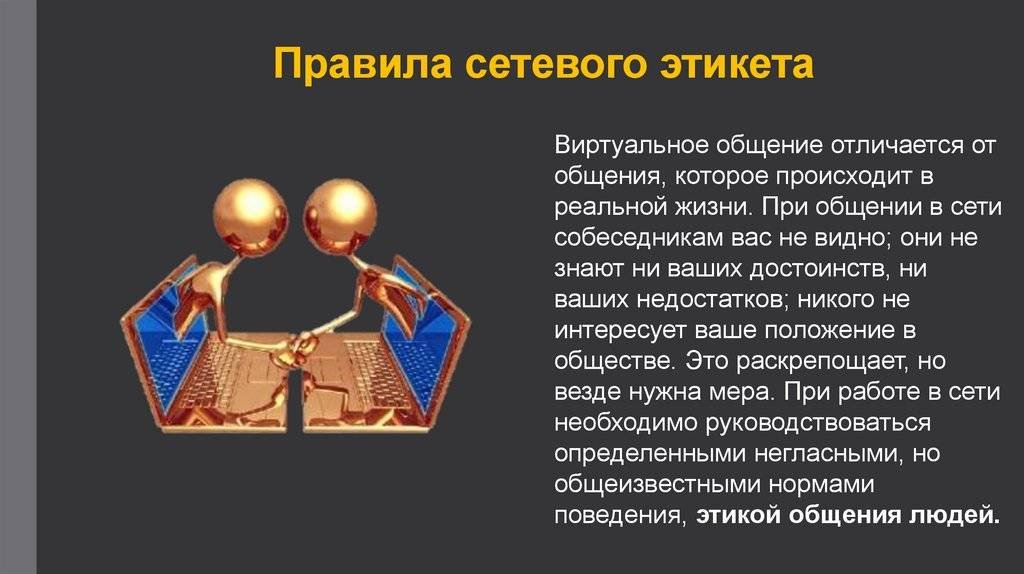 Правила сетевого этикета

Виртуальное общение отличается от общения, которое происходит в реальной жизни. При общении в сети собеседникам вас не видно; они не знают ни ваших достоинств, ни ваших недостатков; никого не интересует ваше положение в обществе. Это раскрепощает, но везде нужна мера. При работе в сети необходимо руководствоваться определенными негласными, но общеизвестными нормами поведения, этикой общения людей.